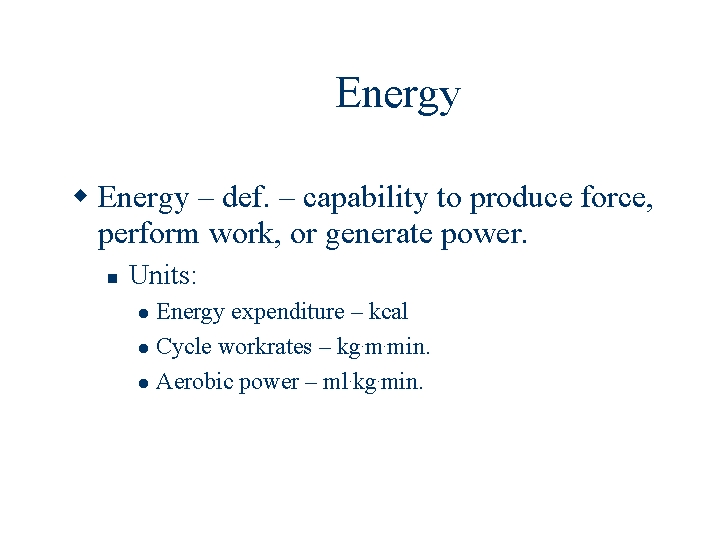 Energy

Energy – def. – capability to produce force, perform work, or generate power.

Units:

Energy expenditure – kcal

Cycle workrates – kg·m·min.

Aerobic power – ml·kg·min.